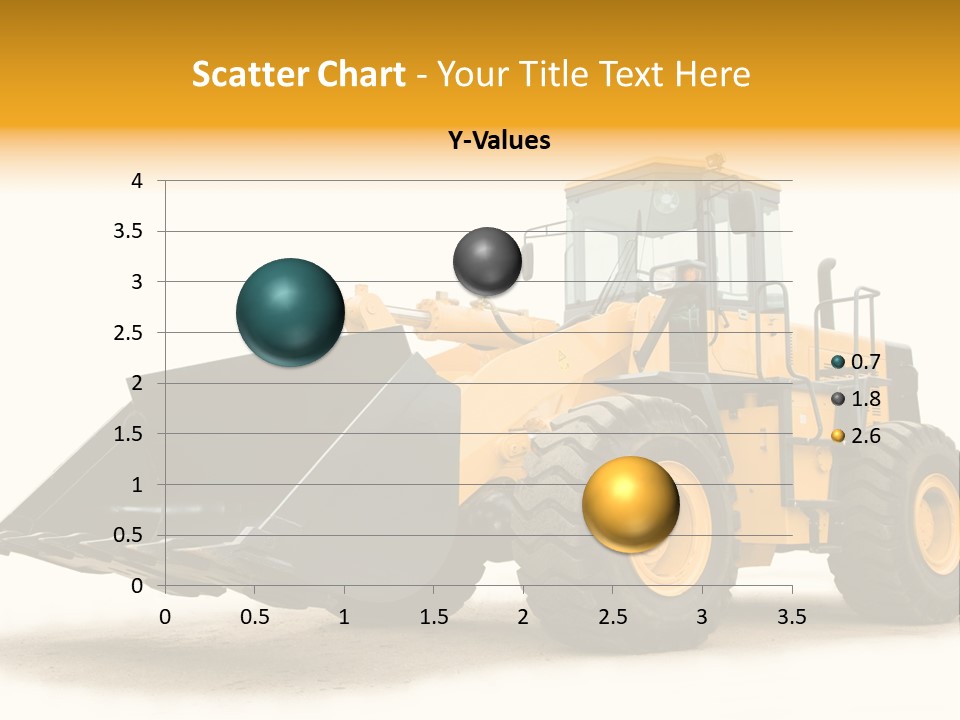 Scatter Chart - Your Title Text Here

Y-Values

4
3.5
3
2.5
2
1.5
1
0.5
0

0 0.5 1 1.5 2 2.5 3 3.5

0.7
1.8
2.6